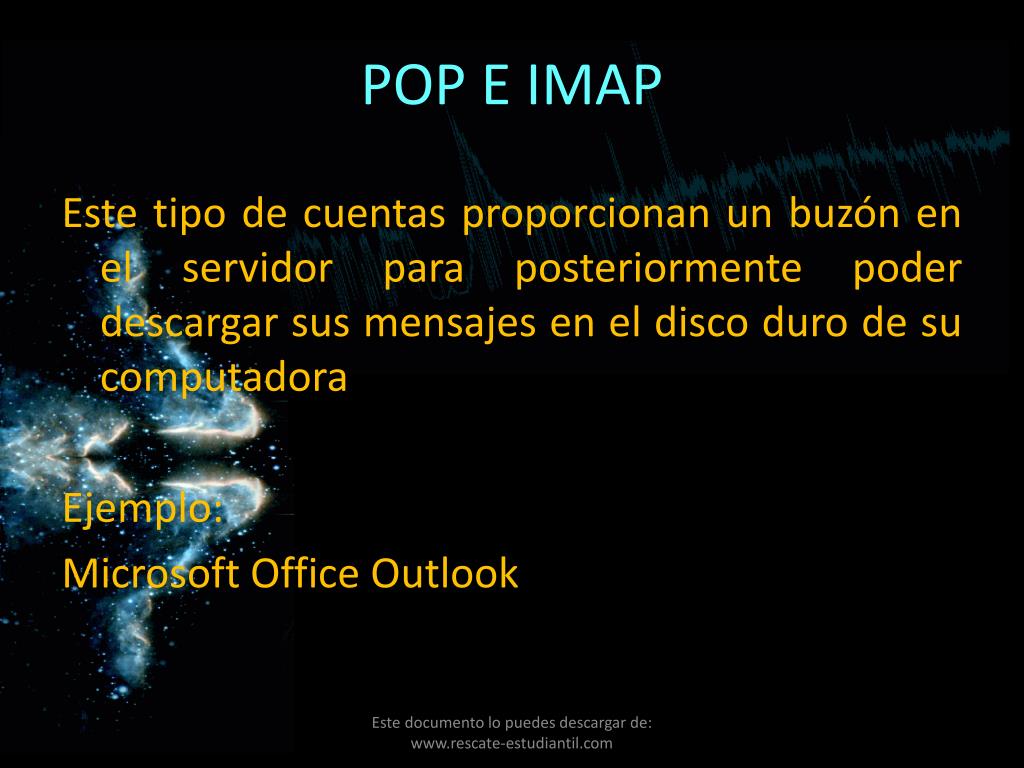 POP E IMAP

Este tipo de cuentas proporcionan un buzón en el servidor para posteriormente poder descargar sus mensajes en el disco duro de su computadora

Ejemplo:
Microsoft Office Outlook

Este documento lo puedes descargar de:
www.rescate-estudiantil.com